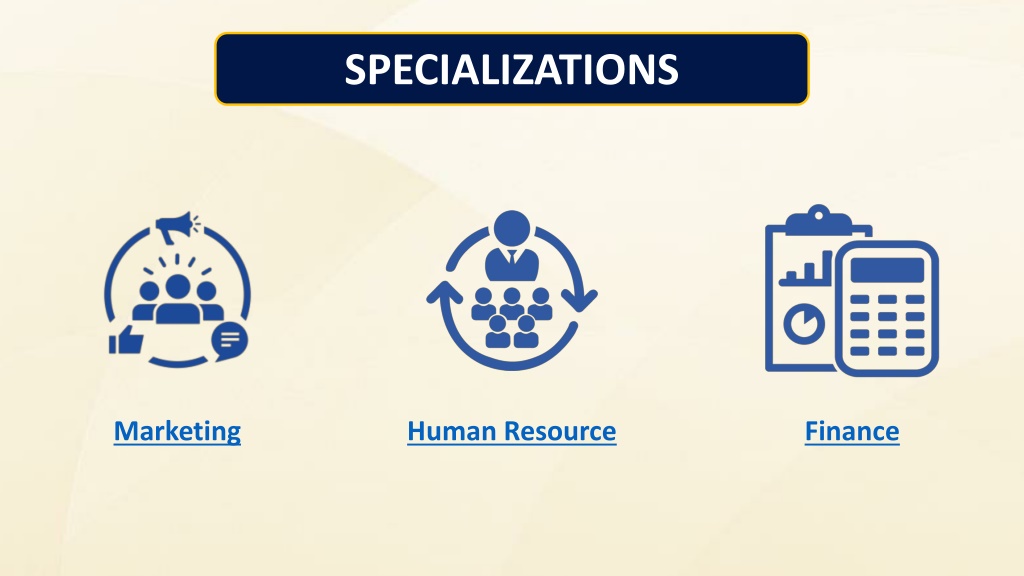 SPECIALIZATIONS

Marketing

Human Resource

Finance